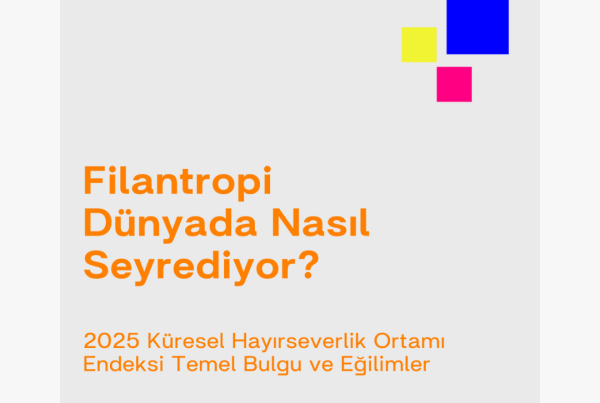 Filantropi Dünyada Nasıl Seyrediyor?

2025 Küresel Hayırseverlik Ortamı Endeksi Temel Bulgu ve Eğilimler